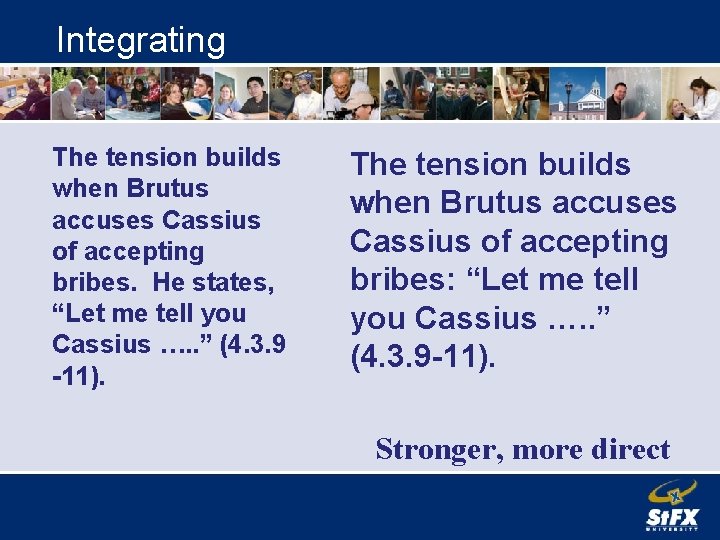 Integrating

The tension builds when Brutus accuses Cassius of accepting bribes. He states, “Let me tell you Cassius …..” (4.3.9 -11).

The tension builds when Brutus accuses Cassius of accepting bribes: “Let me tell you Cassius …..” (4.3.9-11).

Stronger, more direct

StFX UNIVERSITY